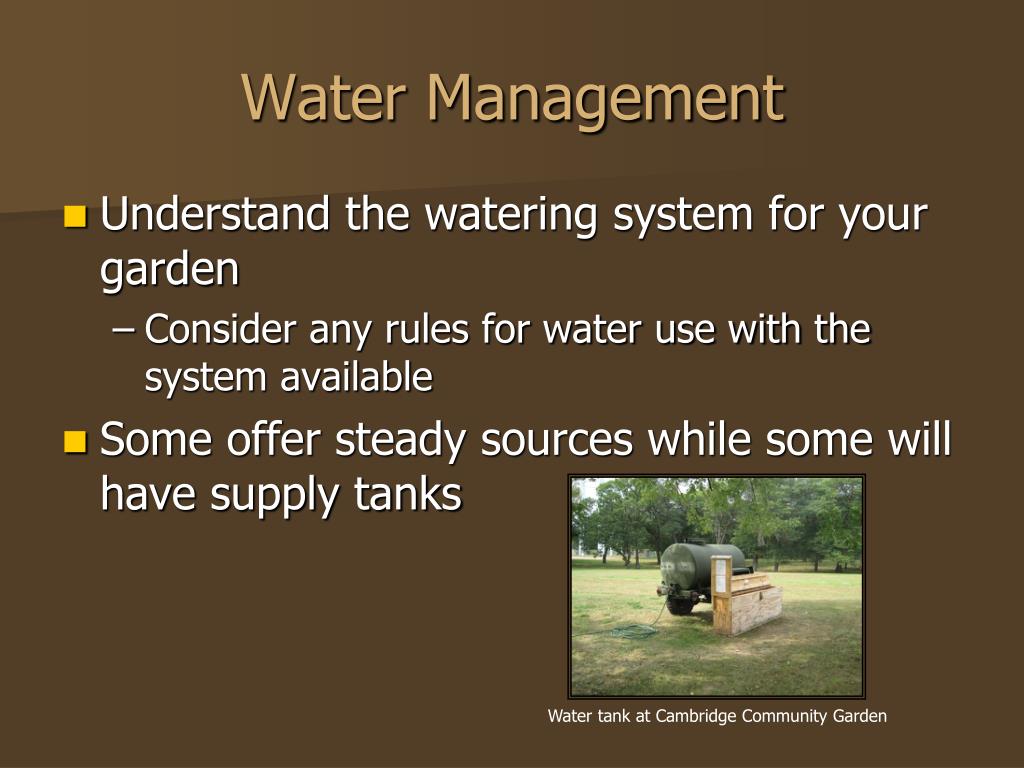 Water Management

Understand the watering system for your garden

– Consider any rules for water use with the system available

Some offer steady sources while some will have supply tanks

Water tank at Cambridge Community Garden